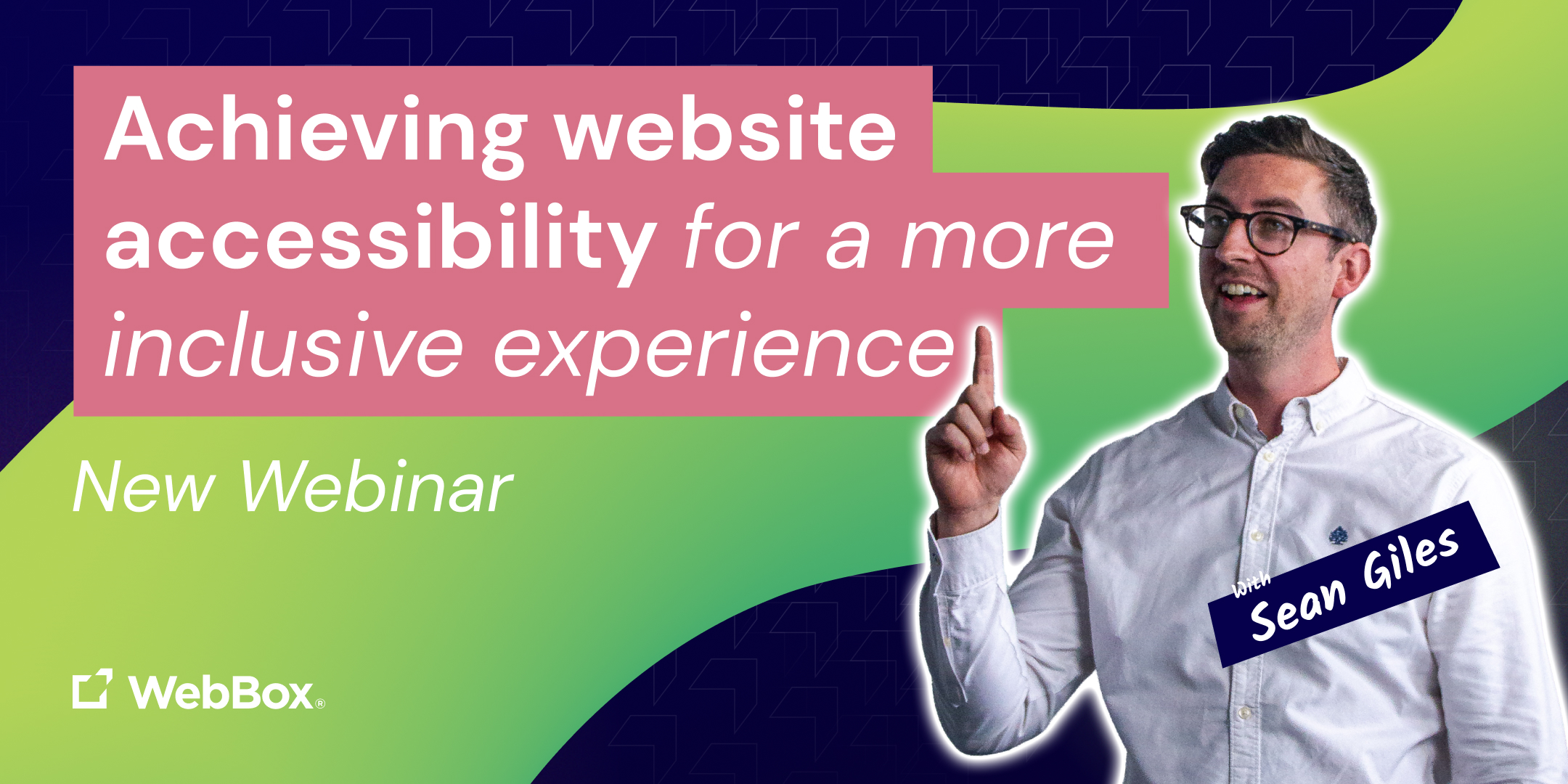 Achieving website accessibility for a more inclusive experience

New Webinar

With Sean Giles

WebBox®